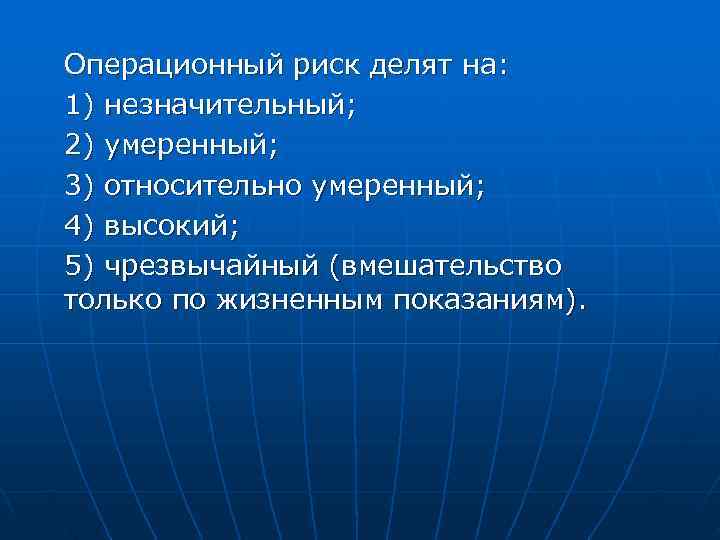 Операционный риск делят на:
1) незначительный;
2) умеренный;
3) относительно умеренный;
4) высокий;
5) чрезвычайный (вмешательство только по жизненным показаниям).